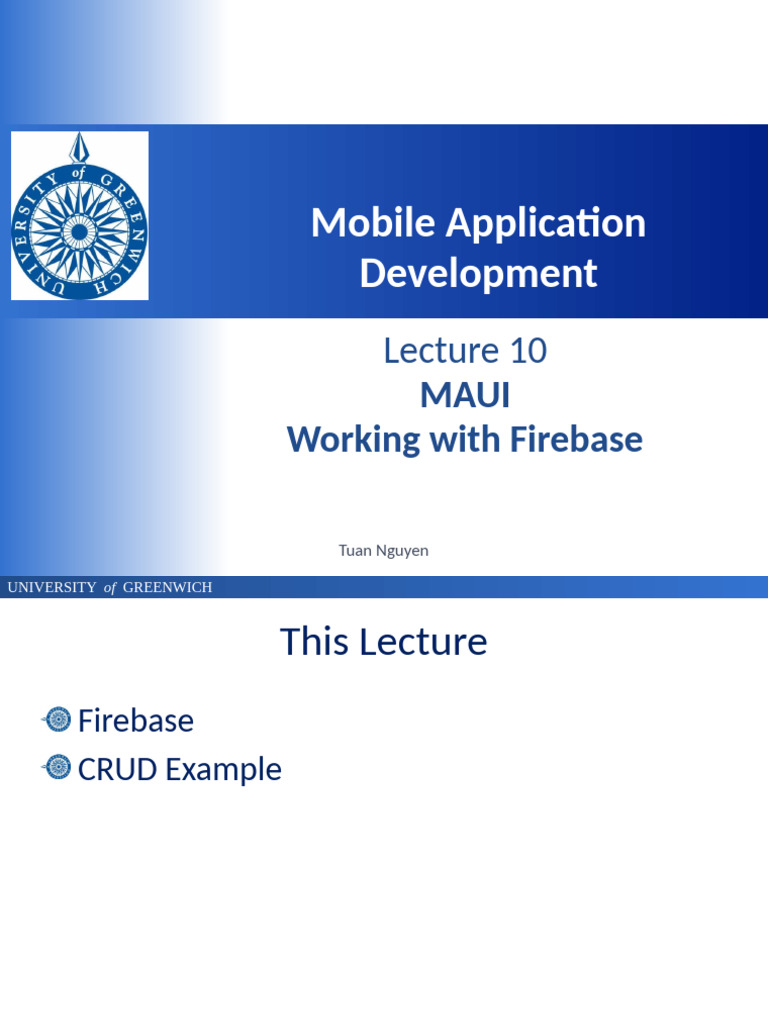 UNIVERSITY of GREENWICH

Mobile Application Development

Lecture 10
MAUI
Working with Firebase

Tuan Nguyen

UNIVERSITY of GREENWICH

This Lecture

Firebase

CRUD Example